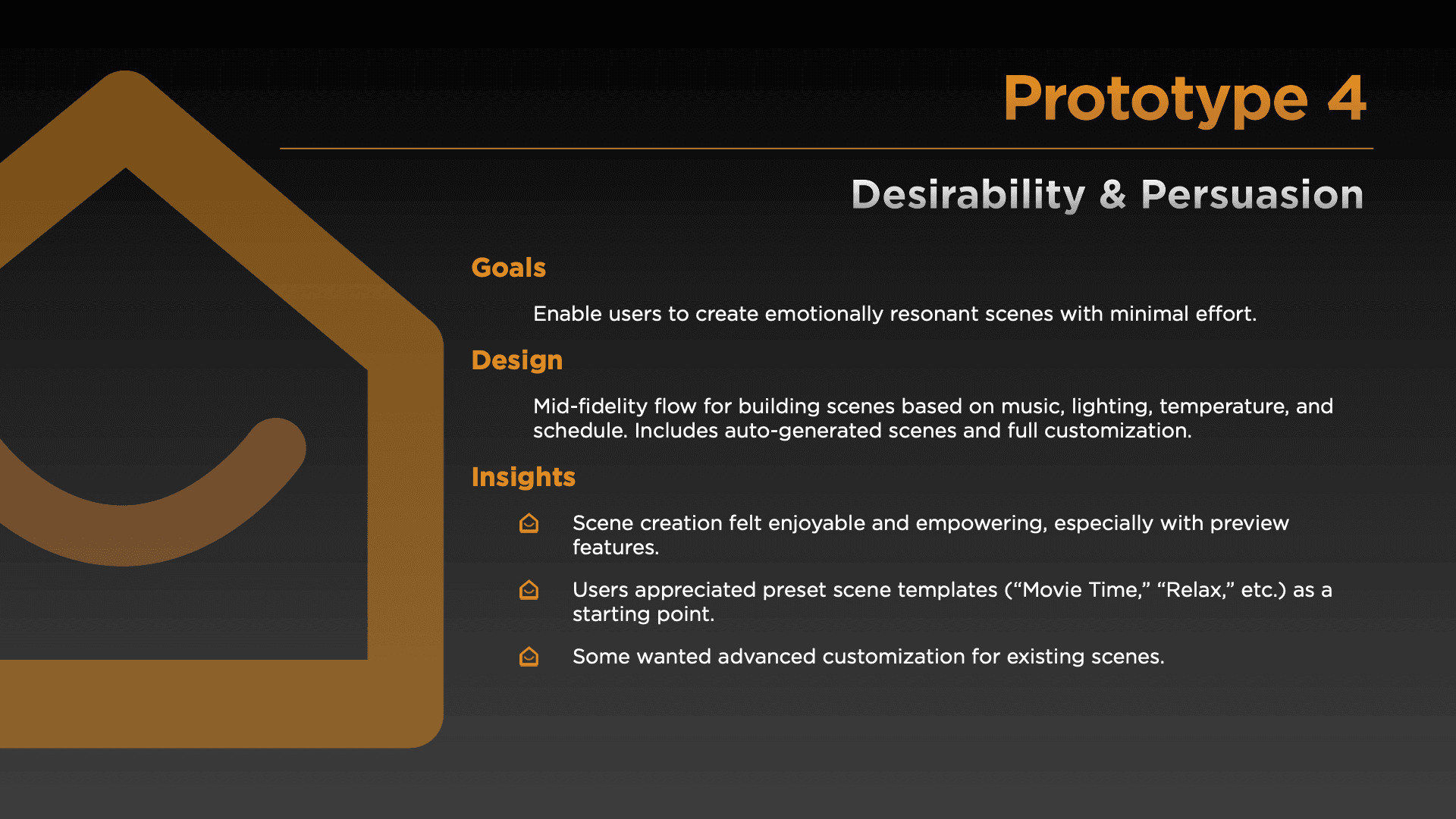 Prototype 4

Desirability & Persuasion

Goals

Enable users to create emotionally resonant scenes with minimal effort.

Design

Mid-fidelity flow for building scenes based on music, lighting, temperature, and schedule. Includes auto-generated scenes and full customization.

Insights

Scene creation felt enjoyable and empowering, especially with preview features.

Users appreciated preset scene templates (“Movie Time,” “Relax,” etc.) as a starting point.

Some wanted advanced customization for existing scenes.